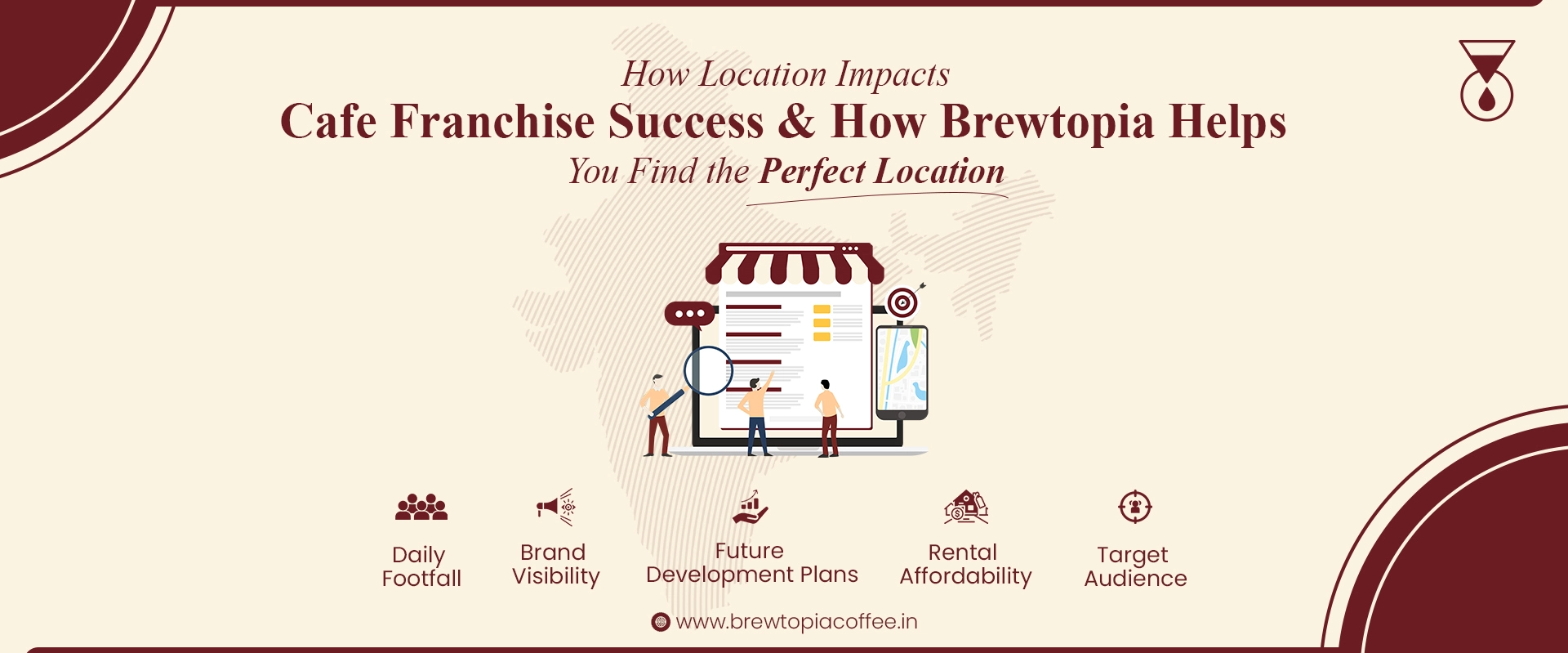 How Location Impacts
Cafe Franchise Success & How Brewtopia Helps
You Find the Perfect Location

Daily Footfall

Brand Visibility

Future Development Plans

Rental Affordability

Target Audience

www.brewtopiacoffee.in